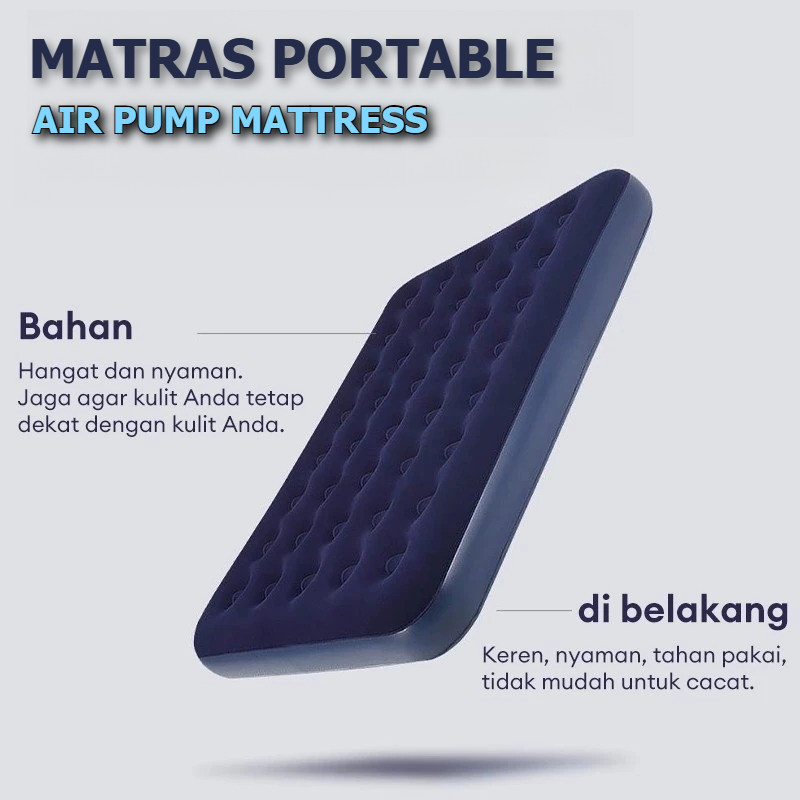 MATRAS PORTABLE
AIR PUMP MATTRESS

Bahan
Hangat dan nyaman. Jaga agar kulit Anda tetap dekat dengan kulit Anda.

di belakang
Keren, nyaman, tahan pakai, tidak mudah untuk cacat.